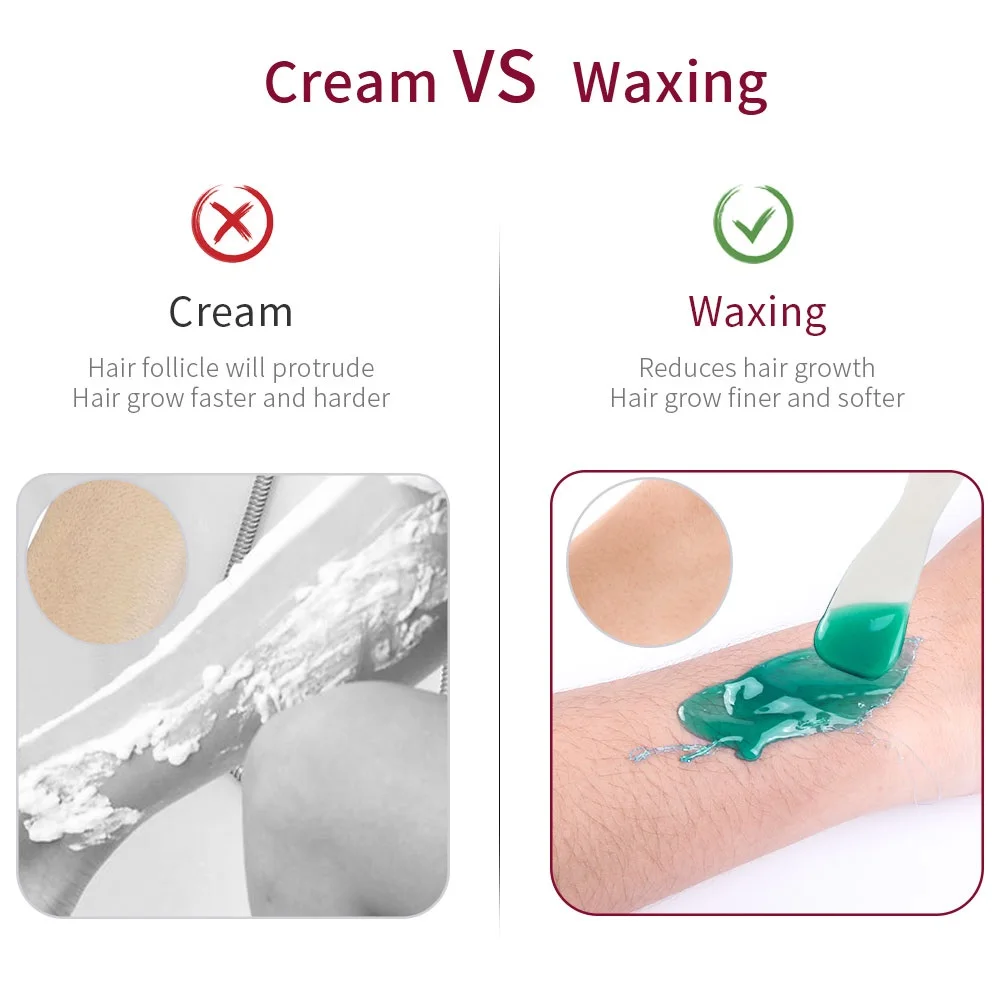 Cream VS Waxing

Cream

Hair follicle will protrude
Hair grow faster and harder

Waxing

Reduces hair growth
Hair grow finer and softer